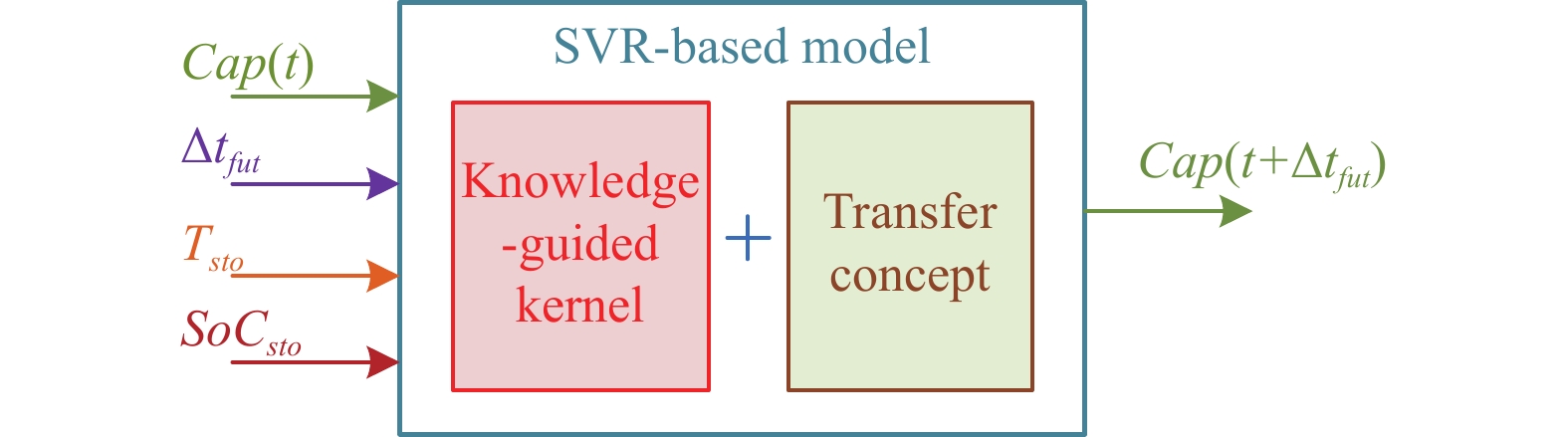 $Cap(t)$

$\Delta t_{fut}$

$T_{sto}$

$SoC_{sto}$

SVR-based model

Knowledge-guided kernel

+

Transfer concept

$Cap(t+\Delta t_{fut})$